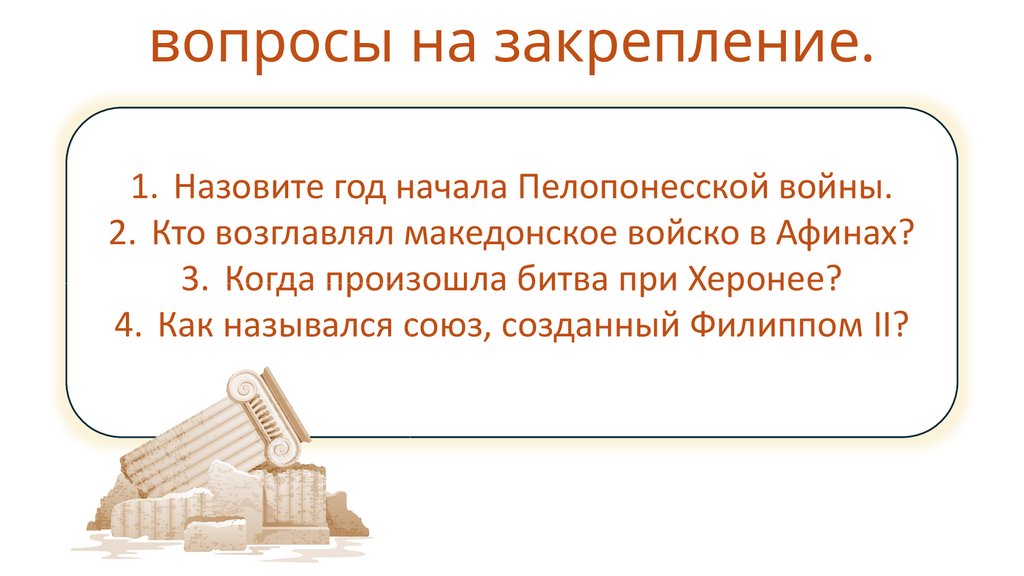 вопросы на закрепление.

1. Назовите год начала Пелопонесской войны.
2. Кто возглавлял македонское войско в Афинах?
3. Когда произошла битва при Херонее?
4. Как назывался союз, созданный Филиппом II?